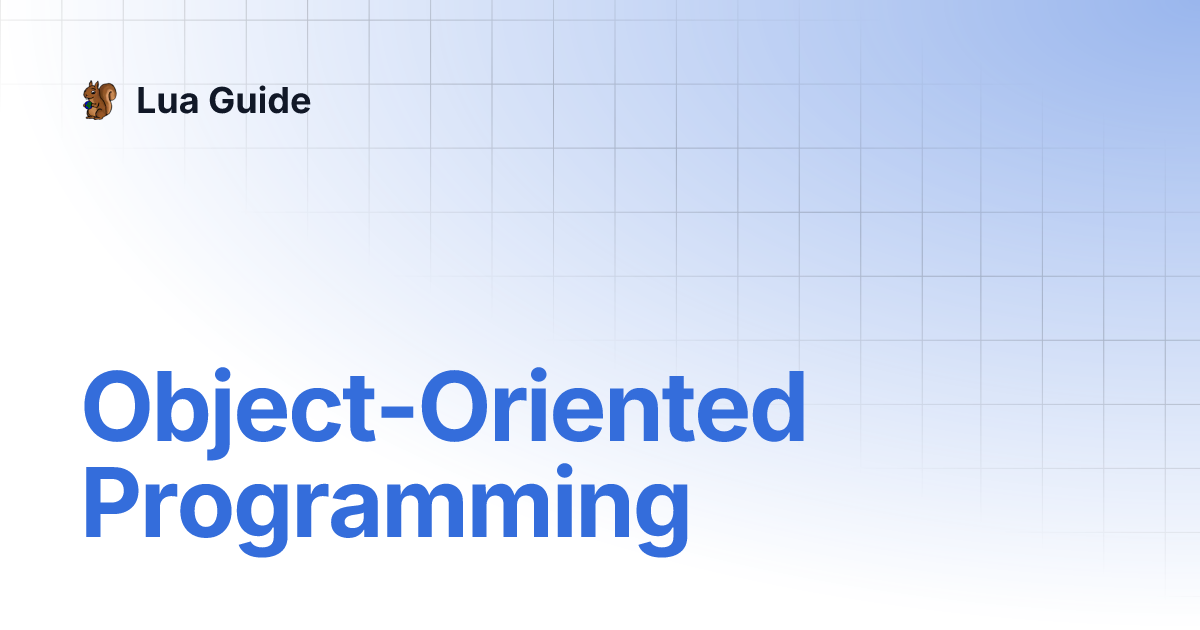 Lua Guide

Object-Oriented Programming